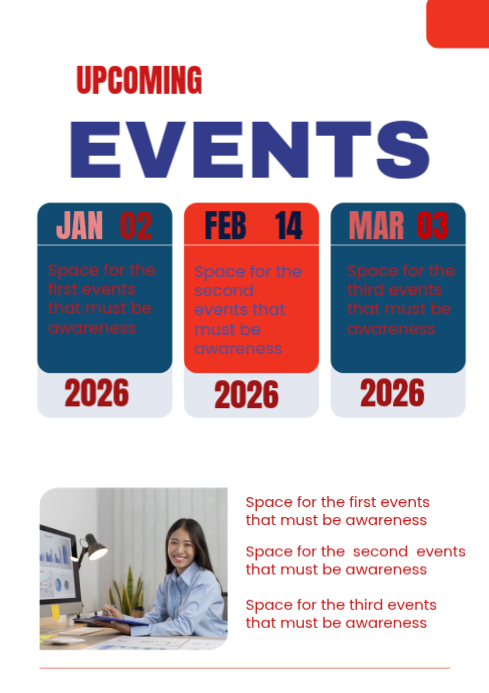 UPCOMING

EVENTS

JAN 02

Space for the first events that must be awareness

2026

FEB 14

Space for the second events that must be awareness

2026

MAR 03

Space for the third events that must be awareness

2026

Space for the first events that must be awareness

Space for the second events that must be awareness

Space for the third events that must be awareness